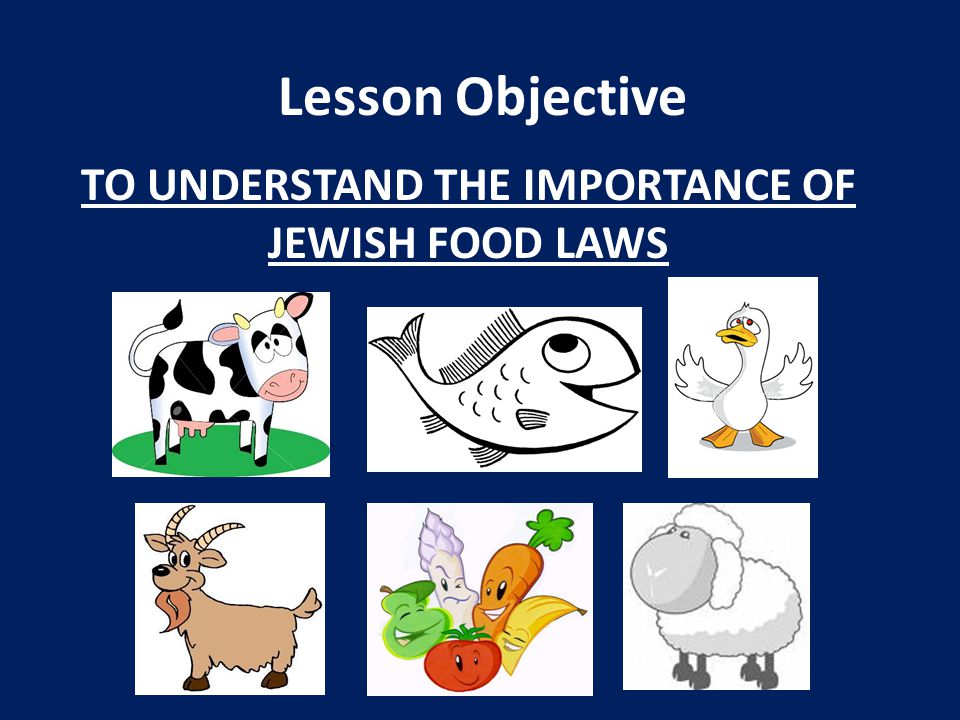 Lesson Objective

TO UNDERSTAND THE IMPORTANCE OF JEWISH FOOD LAWS